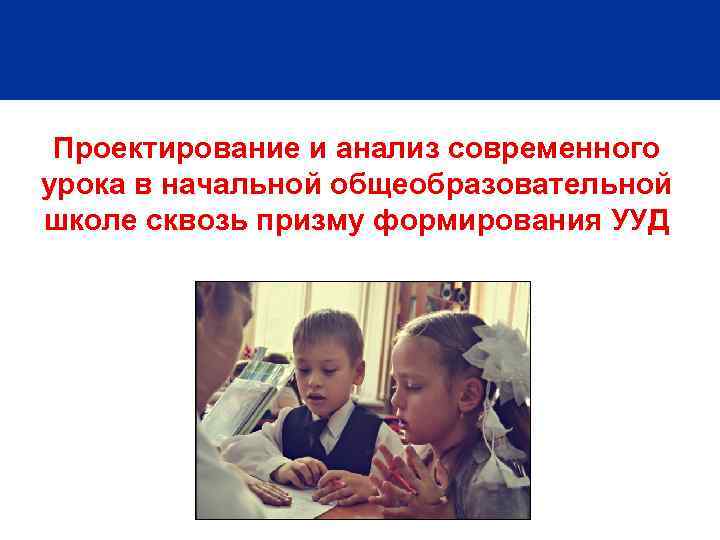 Проектирование и анализ современного урока в начальной общеобразовательной школе сквозь призму формирования УУД